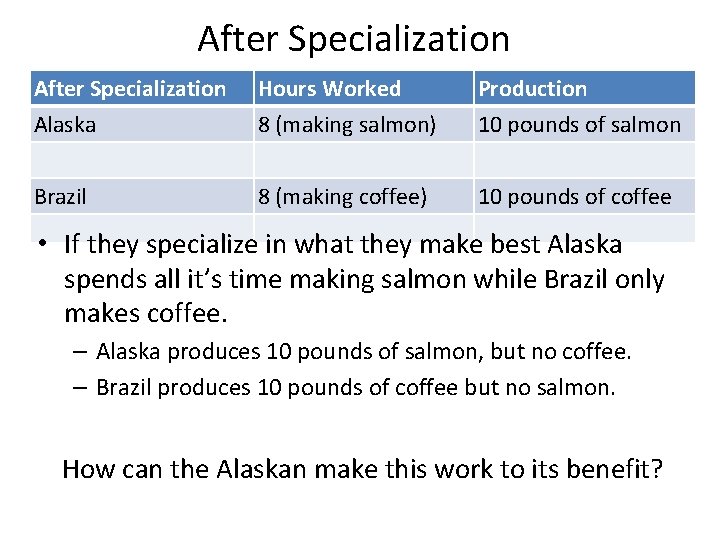 After Specialization

| After Specialization | Hours Worked | Production |
|---|---|---|
| Alaska | 8 (making salmon) | 10 pounds of salmon |
| | | |
| Brazil | 8 (making coffee) | 10 pounds of coffee |
| | | |

• If they specialize in what they make best Alaska spends all it's time making salmon while Brazil only makes coffee.
– Alaska produces 10 pounds of salmon, but no coffee.
– Brazil produces 10 pounds of coffee but no salmon.

How can the Alaskan make this work to its benefit?